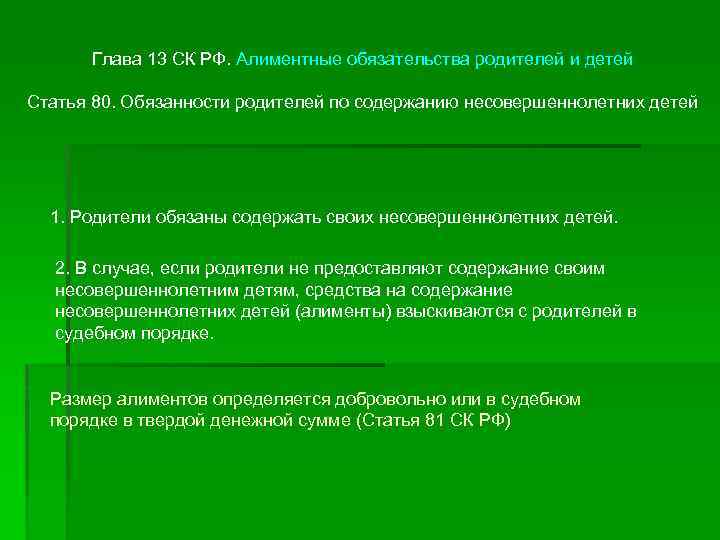 Глава 13 СК РФ. Алиментные обязательства родителей и детей

Статья 80. Обязанности родителей по содержанию несовершеннолетних детей

1. Родители обязаны содержать своих несовершеннолетних детей.

2. В случае, если родители не предоставляют содержание своим несовершеннолетним детям, средства на содержание несовершеннолетних детей (алименты) взыскиваются с родителей в судебном порядке.

Размер алиментов определяется добровольно или в судебном порядке в твердой денежной сумме (Статья 81 СК РФ)